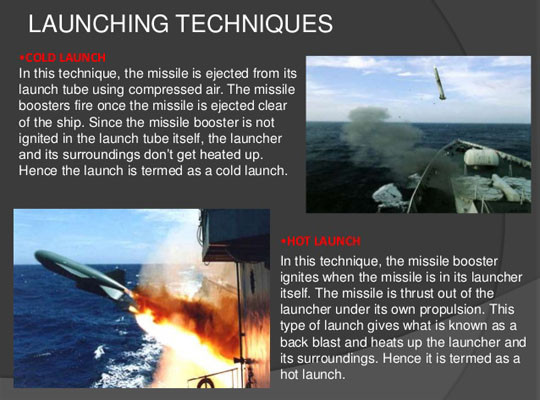 LAUNCHING TECHNIQUES

•COLD LAUNCH

In this technique, the missile is ejected from its launch tube using compressed air. The missile boosters fire once the missile is ejected clear of the ship. Since the missile booster is not ignited in the launch tube itself, the launcher and its surroundings don't get heated up. Hence the launch is termed as a cold launch.

•HOT LAUNCH

In this technique, the missile booster ignites when the missile is in its launcher itself. The missile is thrust out of the launcher under its own propulsion. This type of launch gives what is known as a back blast and heats up the launcher and its surroundings. Hence it is termed as a hot launch.